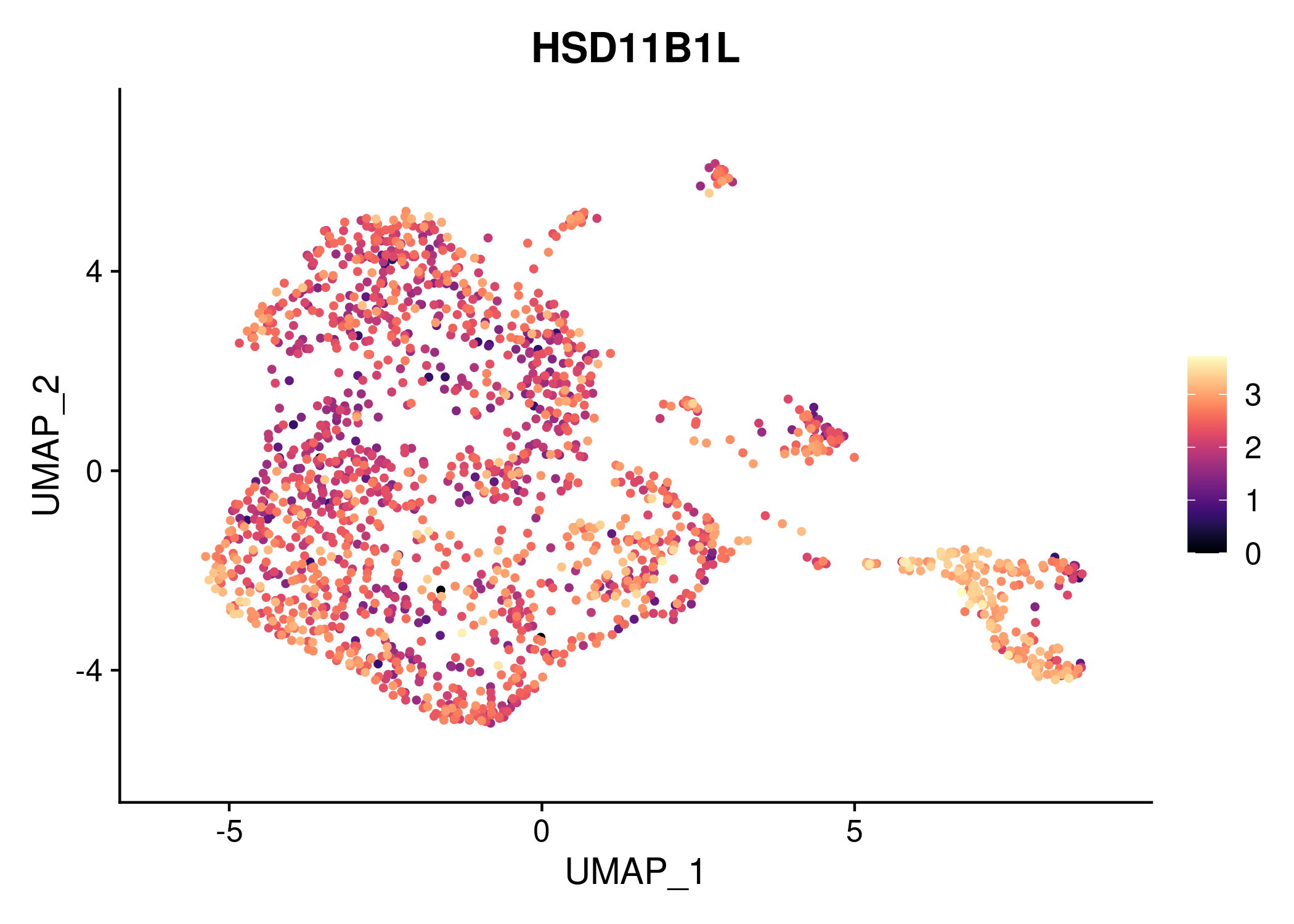 HSD11B1L

UMAP_2

4
0
-4

-5
0
5

UMAP_1

3
2
1
0